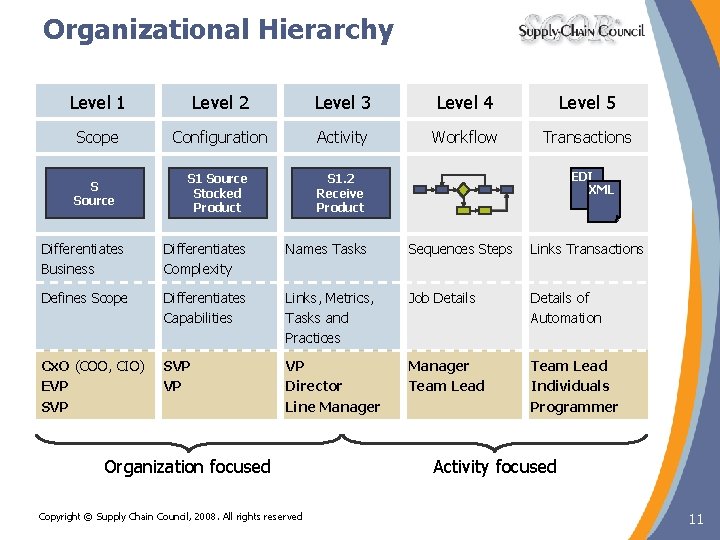 Organizational Hierarchy

Supply-Chain Council

| Level 1 | Level 2 | Level 3 | Level 4 | Level 5 |
|---|---|---|---|---|
| Scope | Configuration | Activity | Workflow | Transactions |
| S Source | S1 Source Stocked Product | S1.2 Receive Product |  | EDI XML |
| Differentiates Business | Differentiates Complexity | Names Tasks | Sequences Steps | Links Transactions |
| Defines Scope | Differentiates Capabilities | Links, Metrics, Tasks and Practices | Job Details | Details of Automation |
| CxO (COO, CIO) EVP SVP | SVP VP | VP Director Line Manager | Manager Team Lead | Team Lead Individuals Programmer |

Organization focused

Activity focused

Copyright © Supply Chain Council, 2008. All rights reserved

11